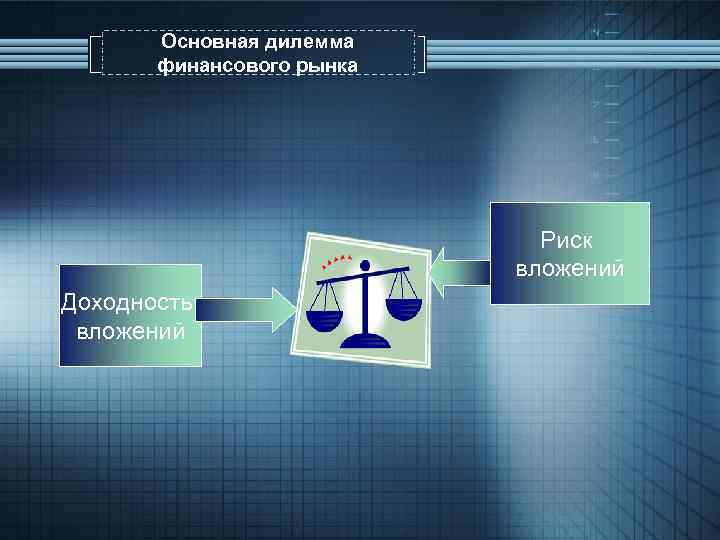 Основная дилемма финансового рынка

Доходность вложений

Риск вложений